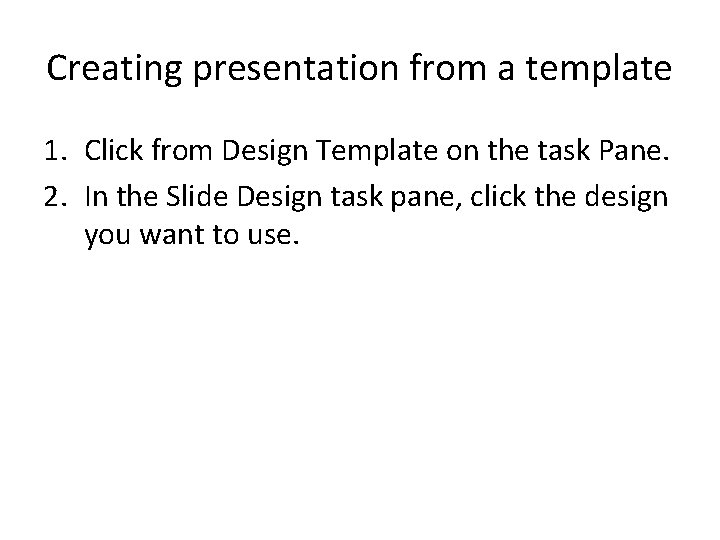 Creating presentation from a template

1. Click from Design Template on the task Pane.
2. In the Slide Design task pane, click the design you want to use.